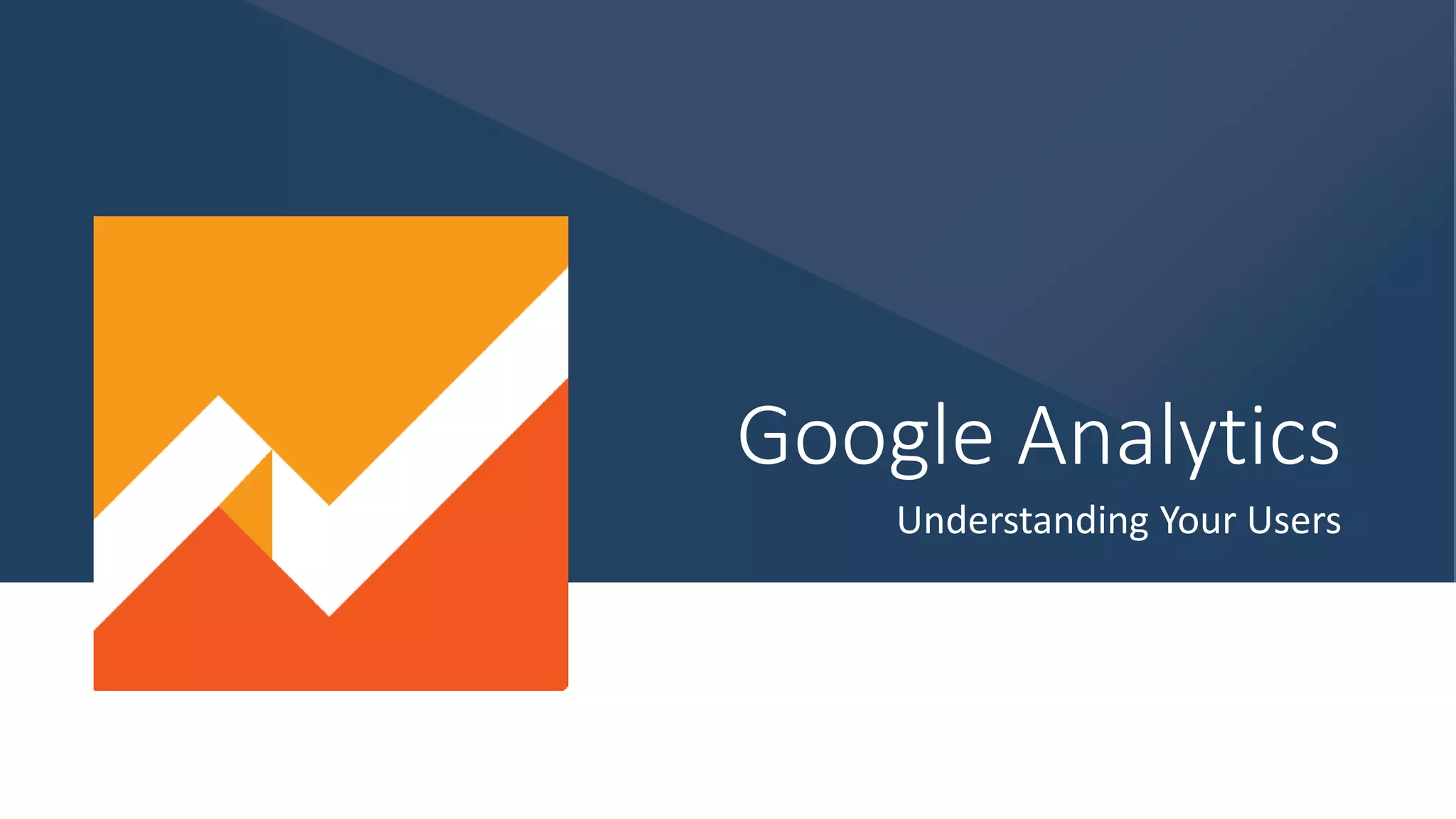 Google Analytics

Understanding Your Users